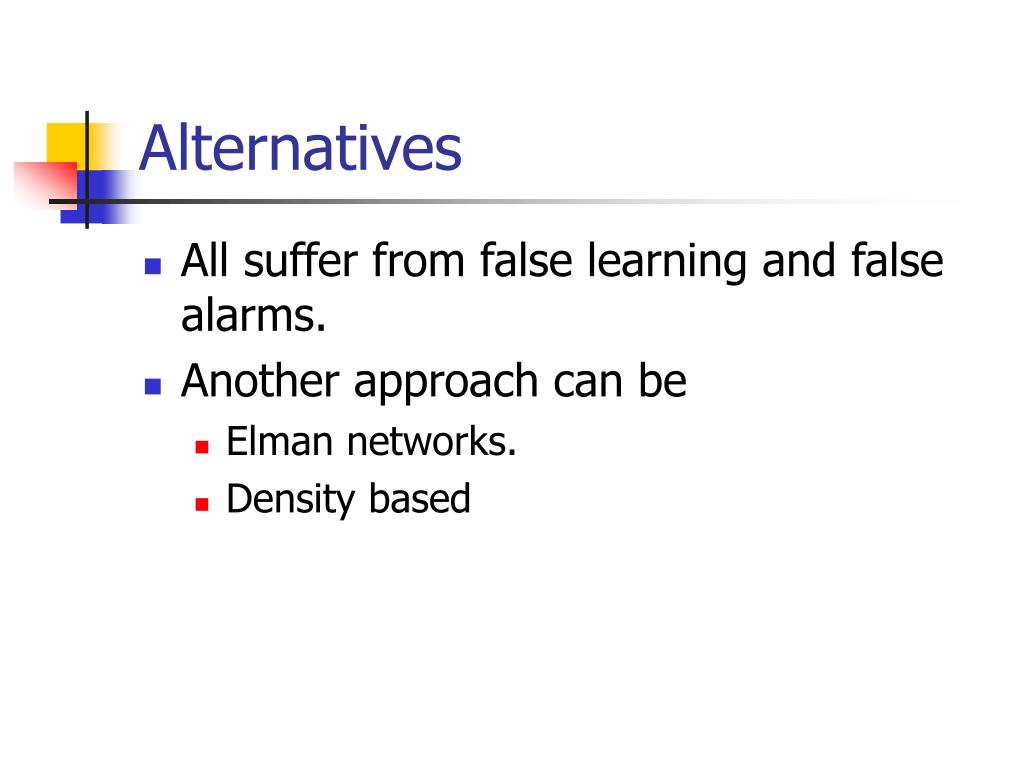 Alternatives

- All suffer from false learning and false alarms.
- Another approach can be
  - Elman networks.
  - Density based